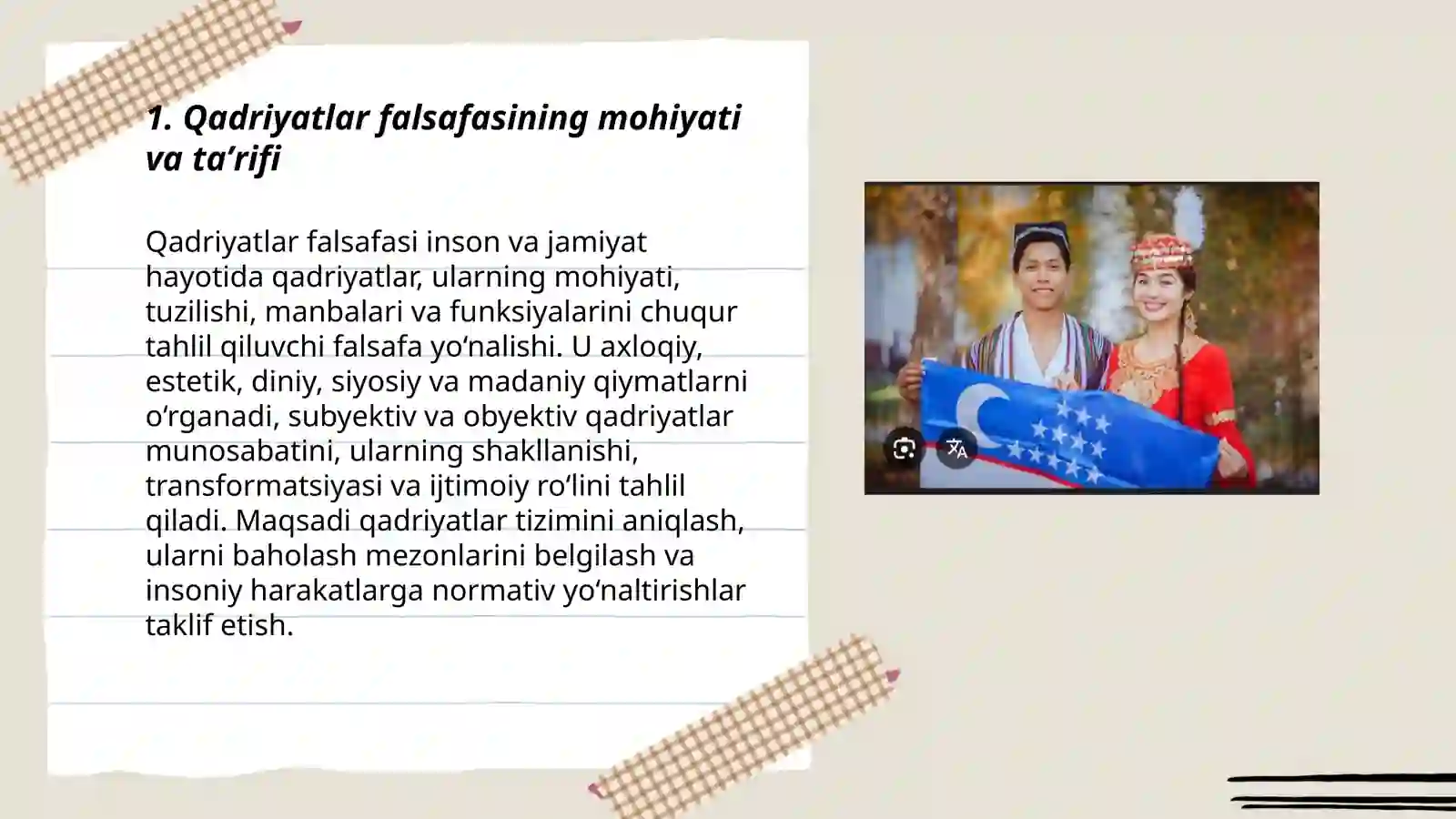 1. Qadriyatlar falsafasining mohiyati va ta’rifi

Qadriyatlar falsafasi inson va jamiyat hayotida qadriyatlar, ularning mohiyati, tuzilishi, manbalari va funksiyalarini chuqur tahlil qiluvchi falsafa yo‘nalishi. U axloqiy, estetik, diniy, siyosiy va madaniy qiymatlarni o‘rganadi, subyektiv va obyektiv qadriyatlar munosabatini, ularning shakllanishi, transformatsiyasi va ijtimoiy ro‘lini tahlil qiladi. Maqsadi qadriyatlar tizimini aniqlash, ularni baholash mezonlarini belgilash va insoniy harakatlarga normativ yo‘naltirishlar taklif etish.